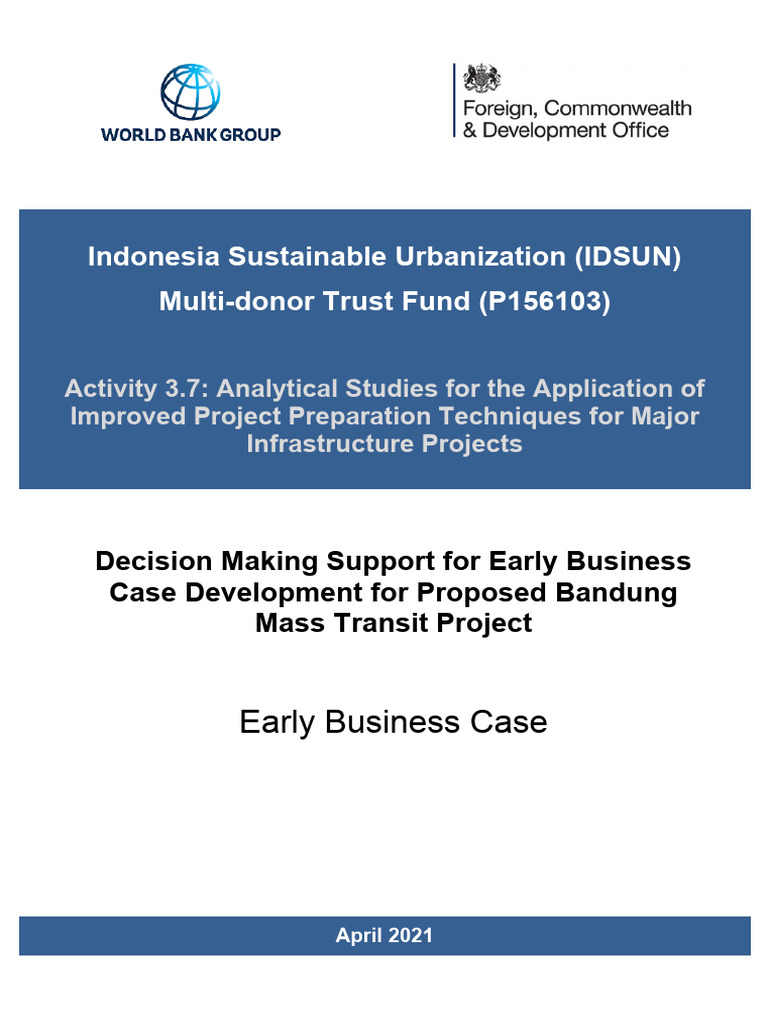 WORLD BANK GROUP

Foreign, Commonwealth & Development Office

Indonesia Sustainable Urbanization (IDSUN) Multi-donor Trust Fund (P156103)

Activity 3.7: Analytical Studies for the Application of Improved Project Preparation Techniques for Major Infrastructure Projects

Decision Making Support for Early Business Case Development for Proposed Bandung Mass Transit Project

Early Business Case

April 2021